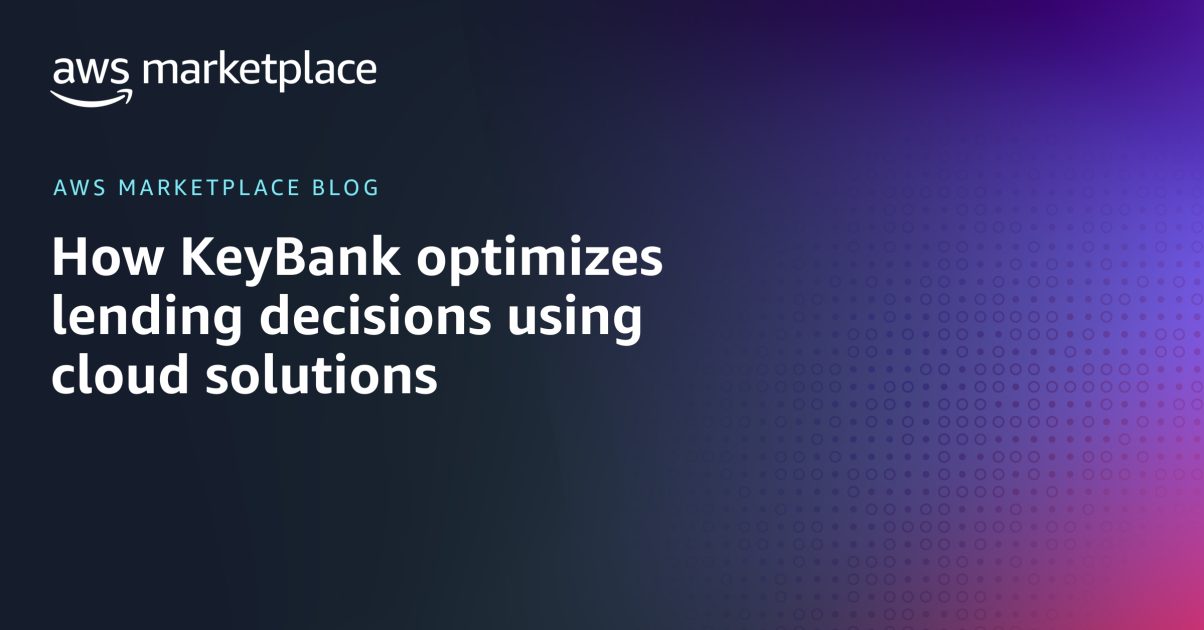 aws marketplace

AWS MARKETPLACE BLOG

How KeyBank optimizes lending decisions using cloud solutions